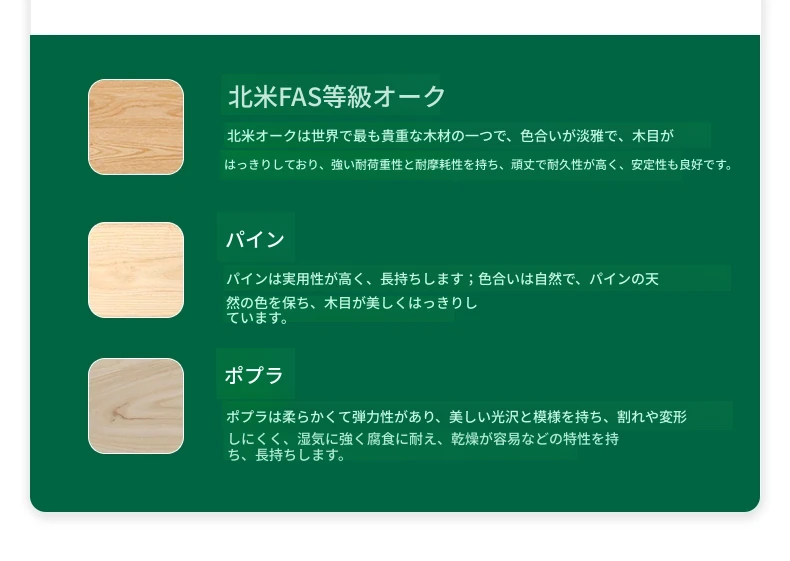 北米FAS等級オーク

北米オークは世界で最も貴重な木材の一つで、色合いが淡雅で、木目がはっきりしており、強い耐荷重性と耐摩耗性を持ち、頑丈で耐久性が高く、安定性も良好です。

パイン

パインは実用性が高く、長持ちします；色合いは自然で、パインの天然の色を保ち、木目が美しくはっきりしています。

ポプラ

ポプラは柔らかくて弾力性があり、美しい光沢と模様を持ち、割れや変形しにくく、湿気に強く腐食に耐え、乾燥が容易などの特性を持ち、長持ちします。